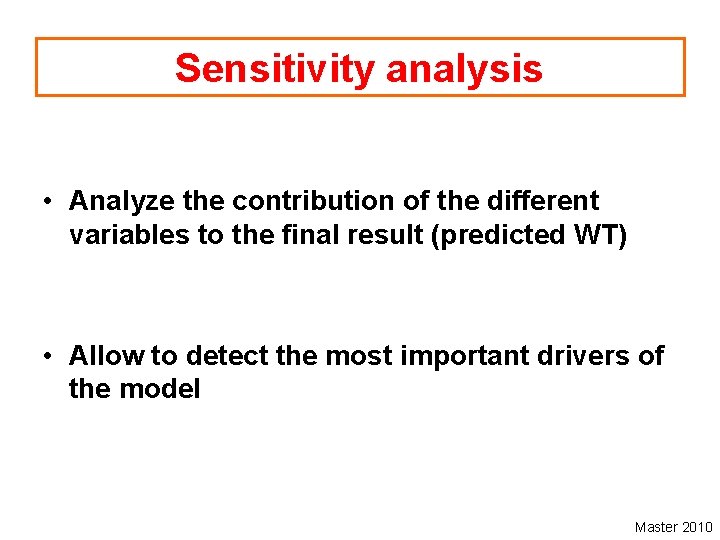 Sensitivity analysis

• Analyze the contribution of the different variables to the final result (predicted WT)

• Allow to detect the most important drivers of the model

Master 2010